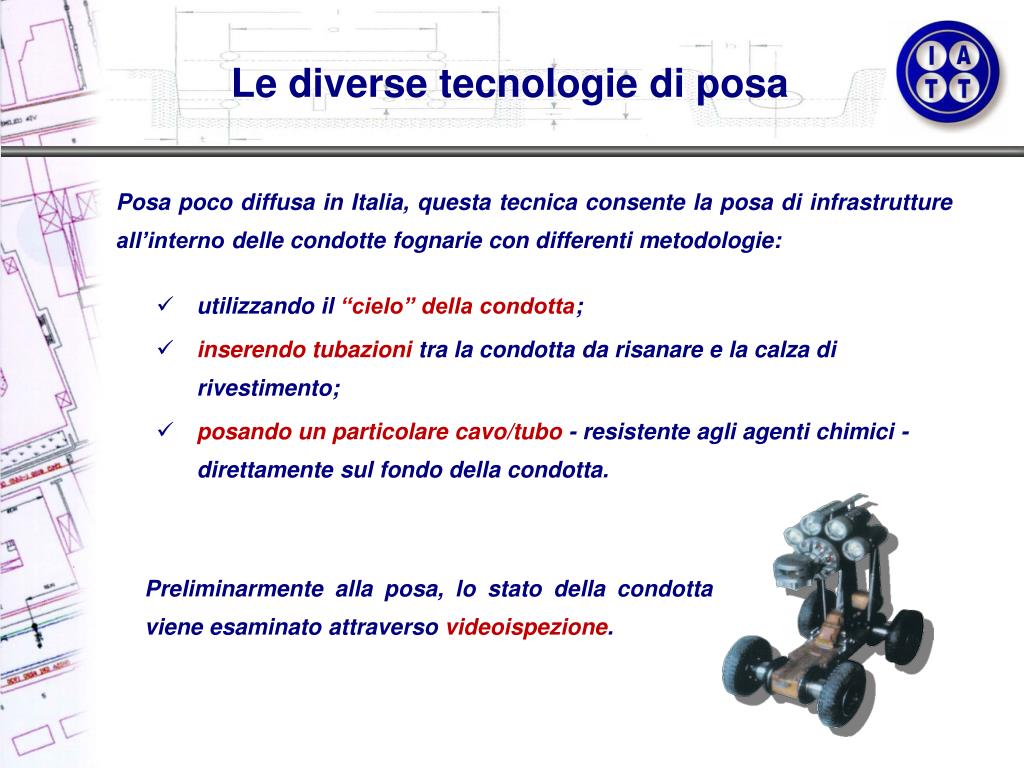 Le diverse tecnologie di posa

I A T T

Posa poco diffusa in Italia, questa tecnica consente la posa di infrastrutture all’interno delle condotte fognarie con differenti metodologie:

✓ utilizzando il “cielo” della condotta;

✓ inserendo tubazioni tra la condotta da risanare e la calza di rivestimento;

✓ posando un particolare cavo/tubo - resistente agli agenti chimici - direttamente sul fondo della condotta.

Preliminarmente alla posa, lo stato della condotta viene esaminato attraverso videoispezione.